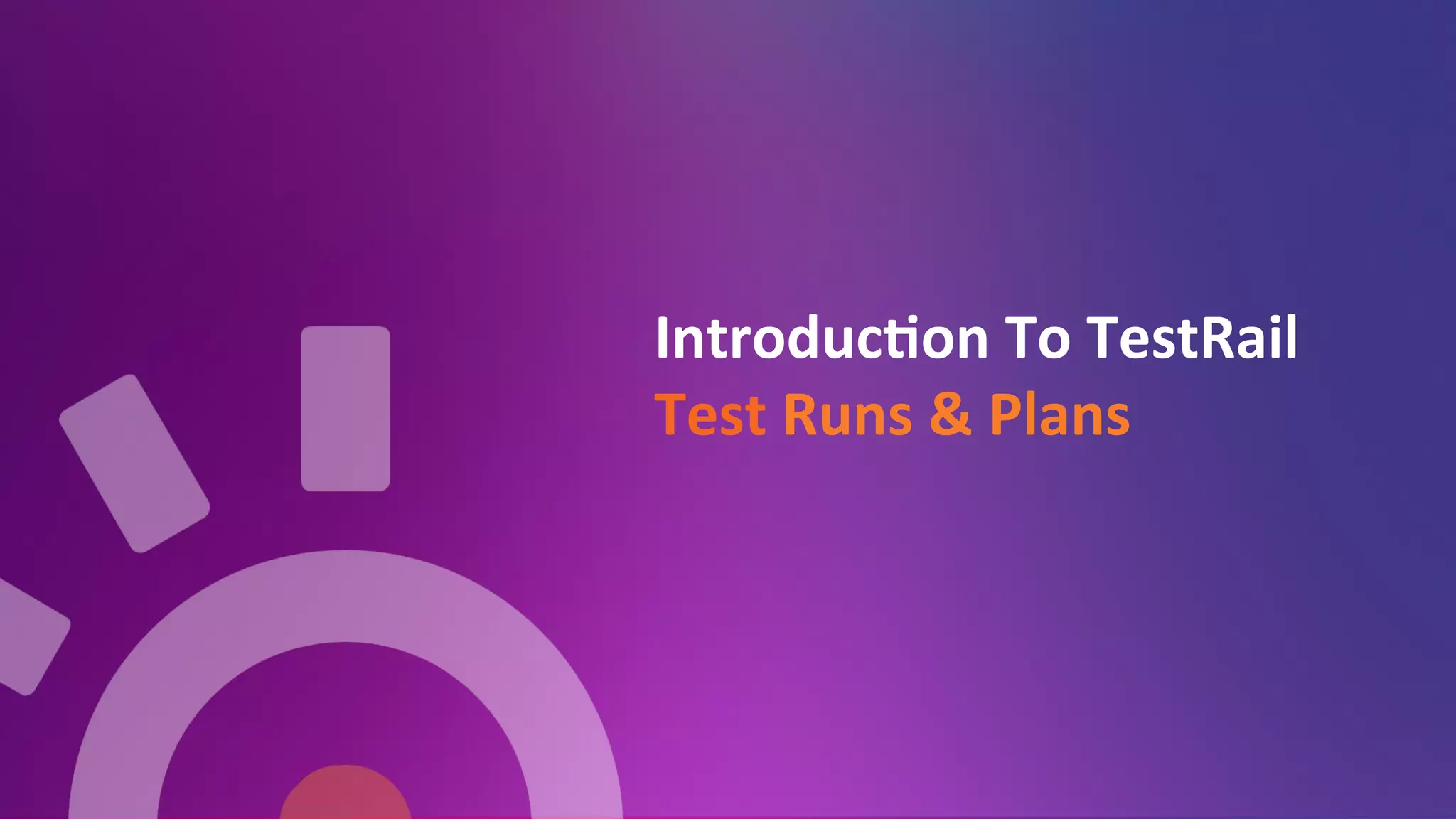 Introduction To TestRail
Test Runs & Plans